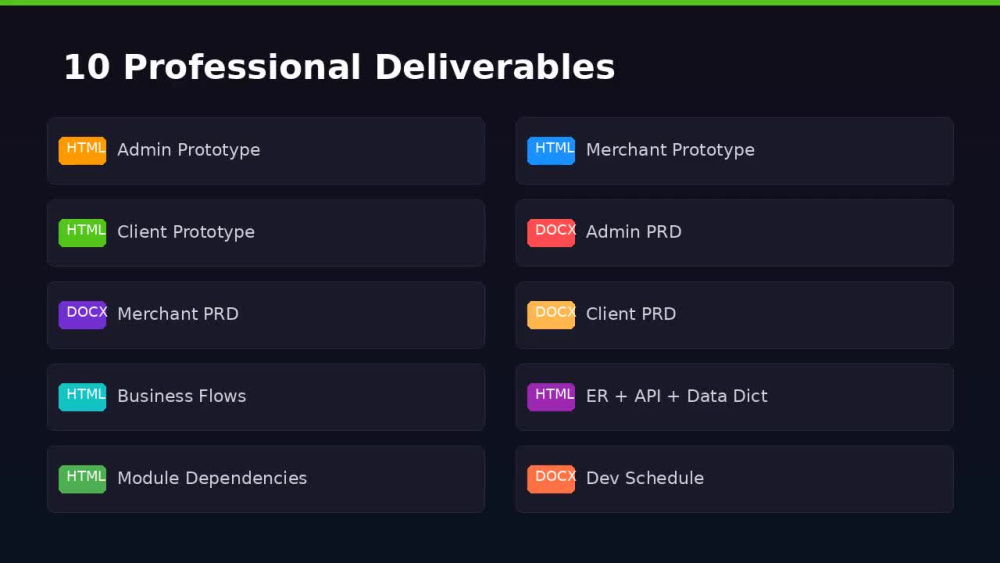 10 Professional Deliverables

HTML Admin Prototype

HTML Client Prototype

DOCX Merchant PRD

HTML Business Flows

HTML Module Dependencies

HTML Merchant Prototype

DOCX Admin PRD

DOCX Client PRD

HTML ER + API + Data Dict

DOCX Dev Schedule